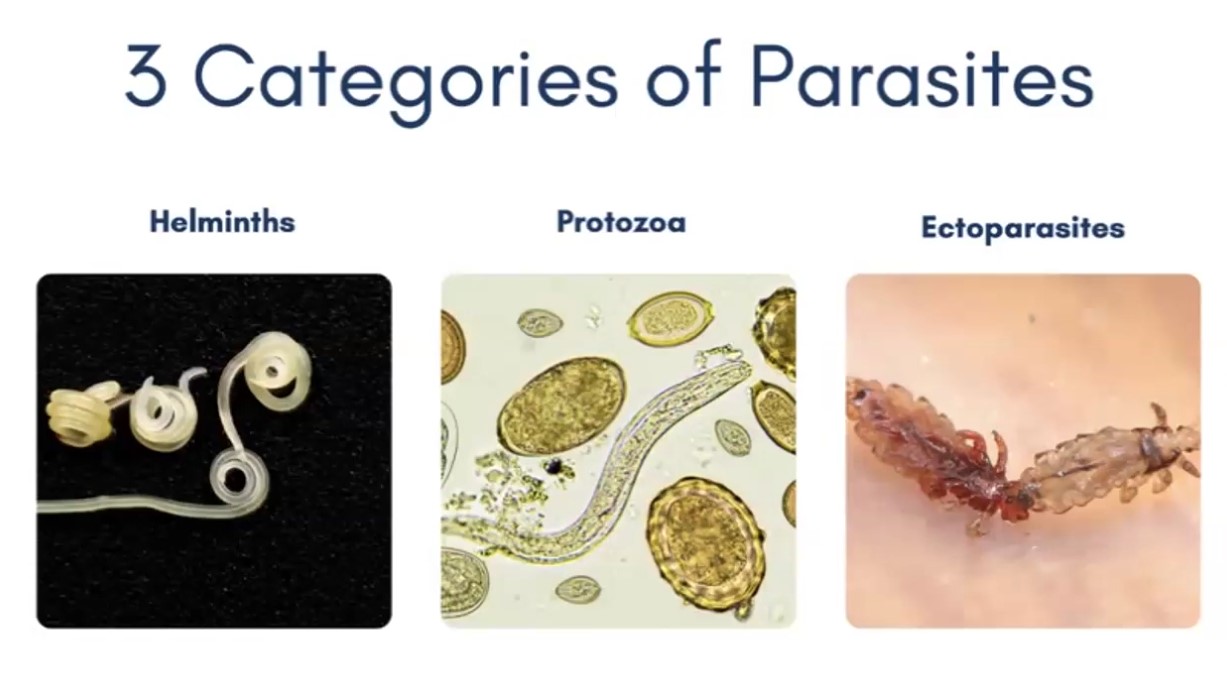 3 Categories of Parasites

Helminths

Protozoa

Ectoparasites